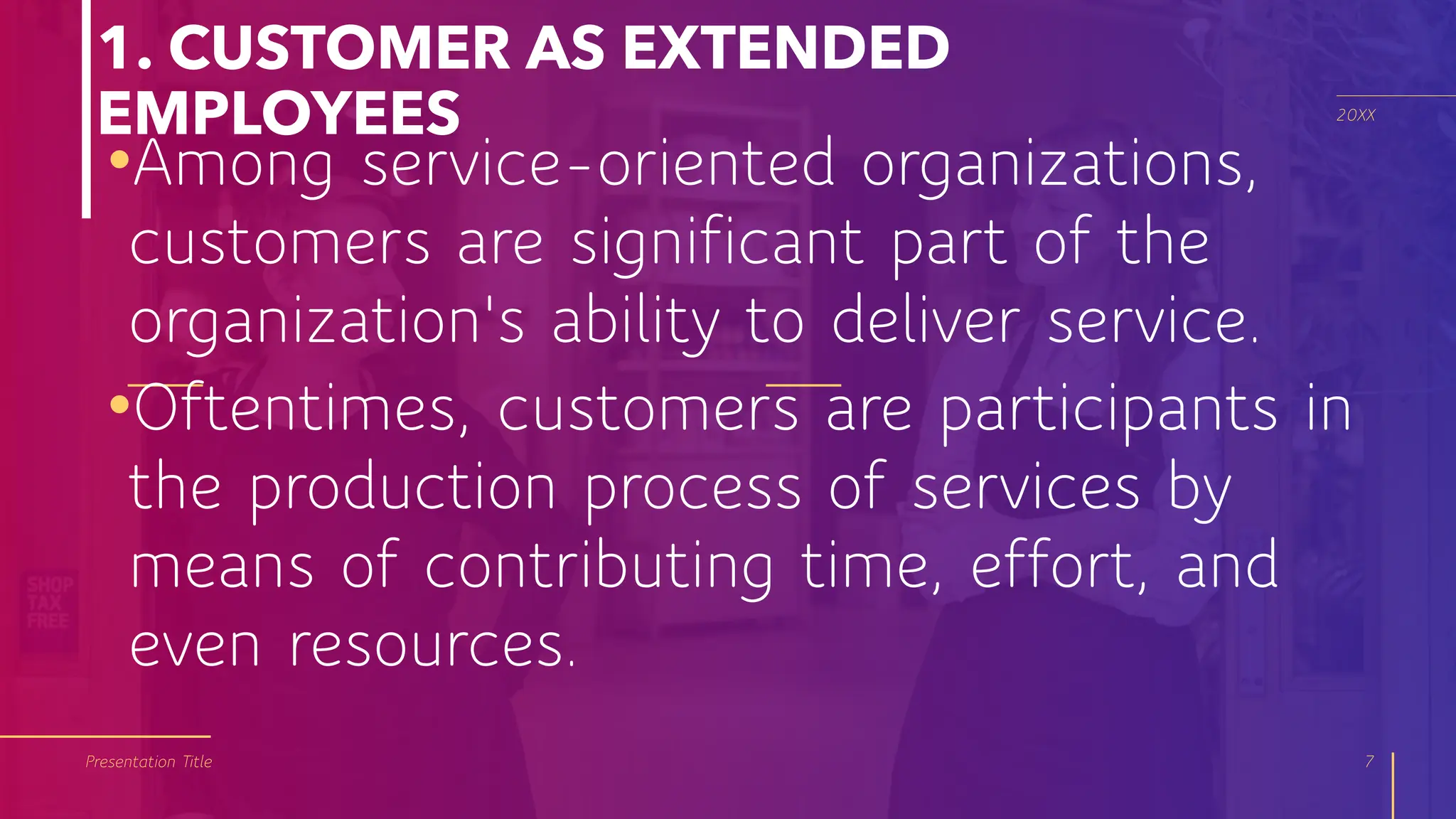 1. CUSTOMER AS EXTENDED EMPLOYEES

20XX

• Among service-oriented organizations, customers are significant part of the organization's ability to deliver service.

• Oftentimes, customers are participants in the production process of services by means of contributing time, effort, and even resources.

SHOP TAX FREE

Presentation Title

7